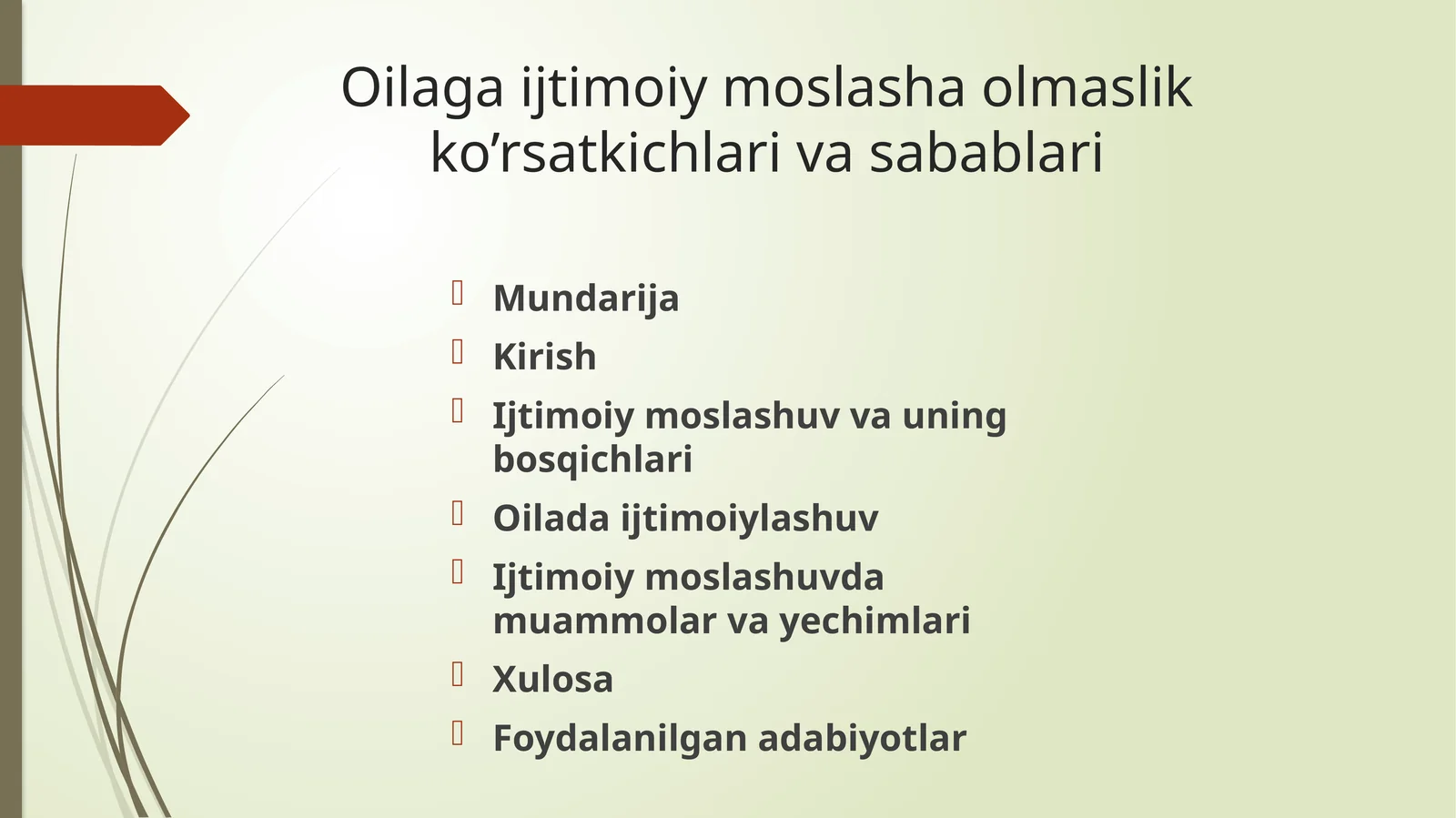 Oilaga ijtimoiy moslasha olmaslik ko’rsatkichlari va sabablari

Mundarija
Kirish
Ijtimoiy moslashuv va uning bosqichlari
Oilada ijtimoiylashuv
Ijtimoiy moslashuvda muammolar va yechimlari
Xulosa
Foydalanilgan adabiyotlar